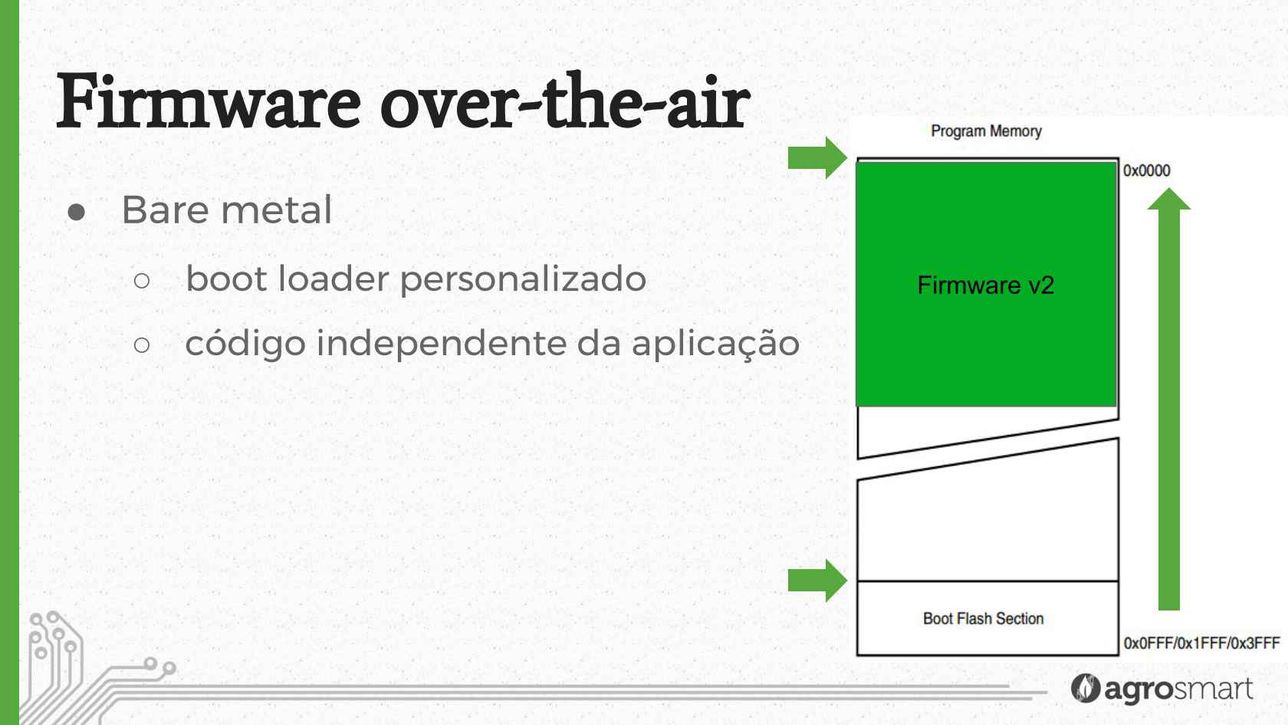 Firmware over-the-air

● Bare metal
○ boot loader personalizado
○ código independente da aplicação

Program Memory
0x0000
Firmware v2
Boot Flash Section
0x0FFF/0x1FFF/0x3FFF

agrosmart